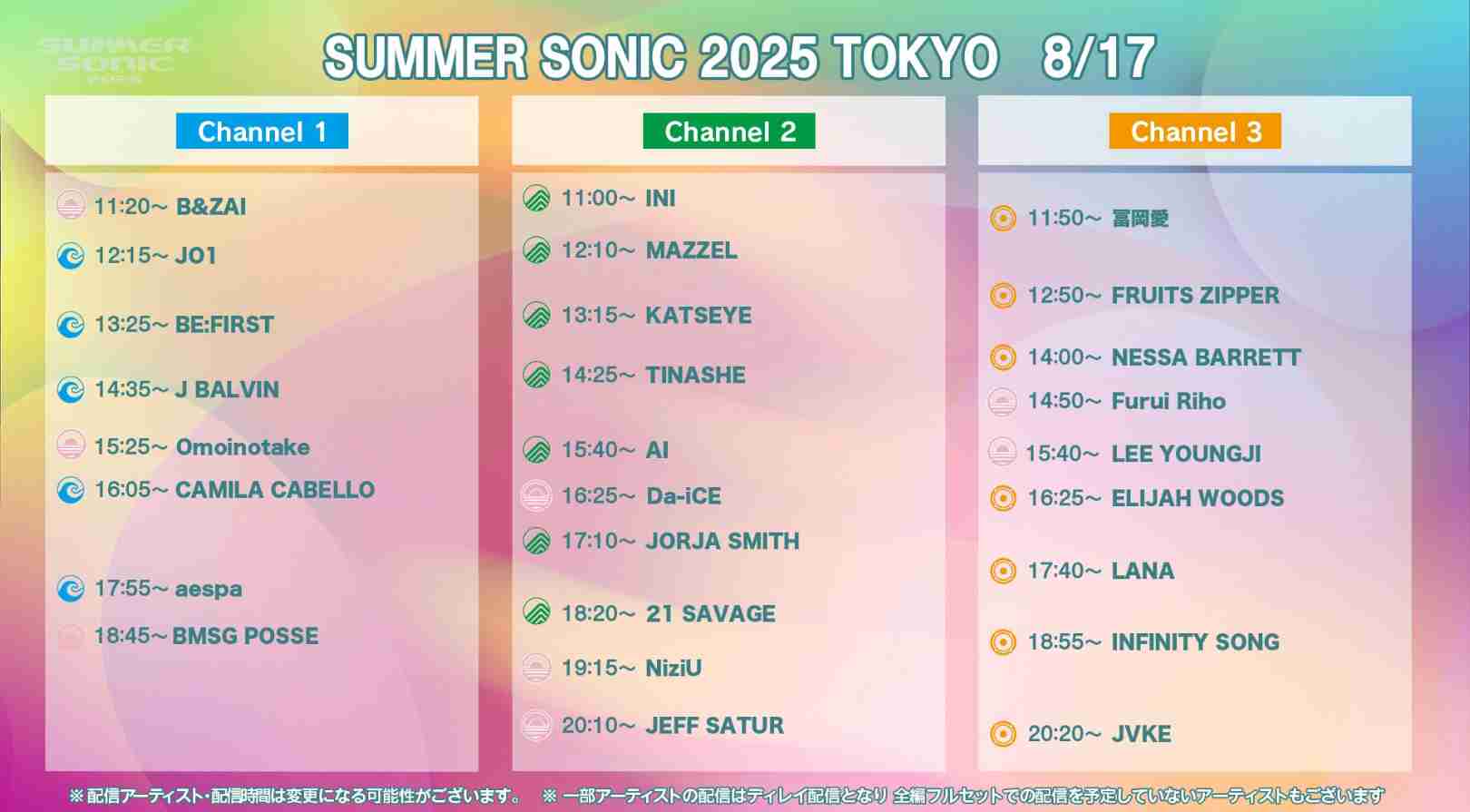 SUMMER SONIC 2025

SUMMER SONIC 2025 TOKYO 8/17

Channel 1

11:20~ B&ZAI

12:15~ JO1

13:25~ BE:FIRST

14:35~ J BALVIN

15:25~ Omoinotake

16:05~ CAMILA CABELLO

17:55~ aespa

18:45~ BMSG POSSE

Channel 2

11:00~ INI

12:10~ MAZZEL

13:15~ KATSEYE

14:25~ TINASHE

15:40~ AI

16:25~ Da-iCE

17:10~ JORJA SMITH

18:20~ 21 SAVAGE

19:15~ NiziU

20:10~ JEFF SATUR

Channel 3

11:50~ 冨岡愛

12:50~ FRUITS ZIPPER

14:00~ NESSA BARRETT

14:50~ Furui Riho

15:40~ LEE YOUNGJI

16:25~ ELIJAH WOODS

17:40~ LANA

18:55~ INFINITY SONG

20:20~ JVKE

※配信アーティスト・配信時間は変更になる可能性がございます。 ※一部アーティストの配信はディレイ配信となり 全編フルセットでの配信を予定していないアーティストもございます